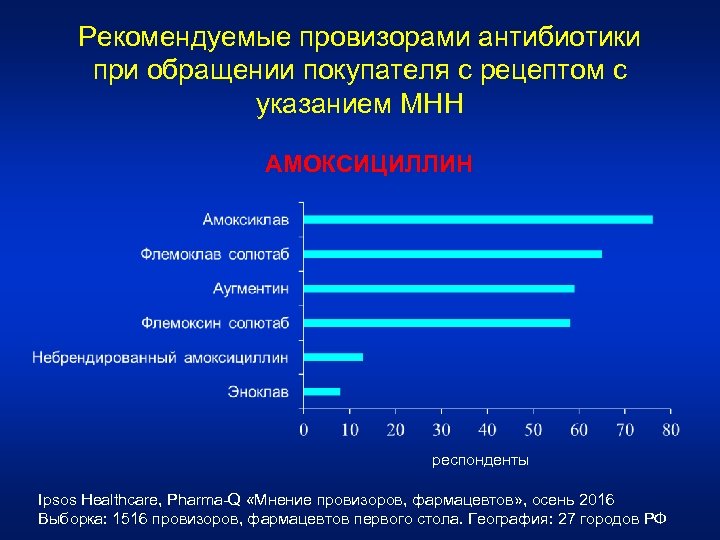 Рекомендуемые провизорами антибиотики при обращении покупателя с рецептом с указанием МНН

АМОКСИЦИЛЛИН

Амоксиклав
Флемоклав солютаб
Аугментин
Флемоксин солютаб
Небрендированный амоксициллин
Эноклав

0 10 20 30 40 50 60 70 80

респонденты

Ipsos Healthcare, Pharma-Q «Мнение провизоров, фармацевтов», осень 2016
Выборка: 1516 провизоров, фармацевтов первого стола. География: 27 городов РФ